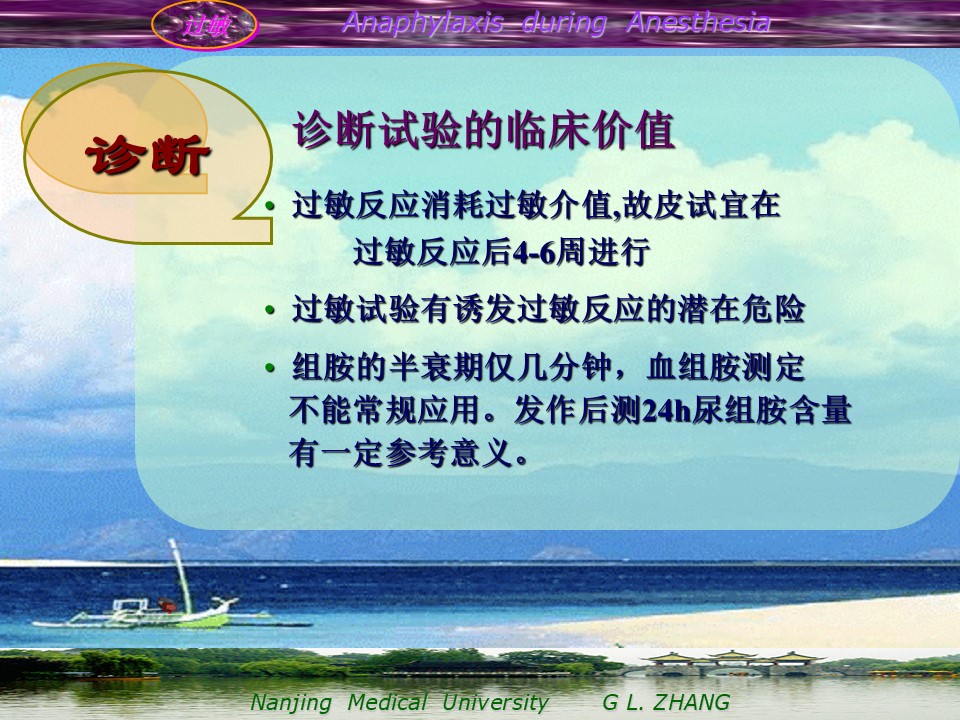 过敏

Anaphylaxis during Anesthesia

诊断

诊断试验的临床价值

• 过敏反应消耗过敏介值,故皮试宜在过敏反应后4-6周进行

• 过敏试验有诱发过敏反应的潜在危险

• 组胺的半衰期仅几分钟，血组胺测定不能常规应用。发作后测24h尿组胺含量有一定参考意义。

Nanjing Medical University G L. ZHANG